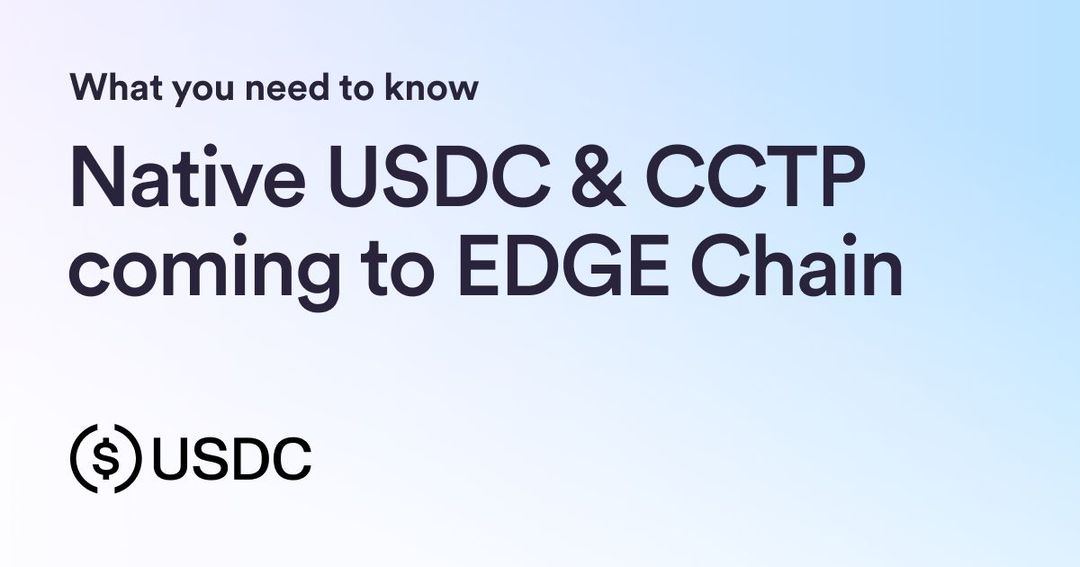 What you need to know

Native USDC & CCTP coming to EDGE Chain

USDC